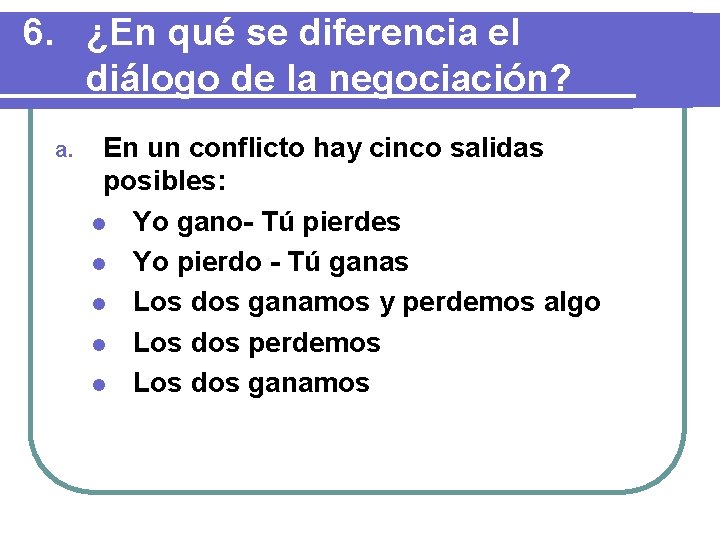 6. ¿En qué se diferencia el diálogo de la negociación?

a. En un conflicto hay cinco salidas posibles:

- Yo gano- Tú pierdes
- Yo pierdo - Tú ganas
- Los dos ganamos y perdemos algo
- Los dos perdemos
- Los dos ganamos